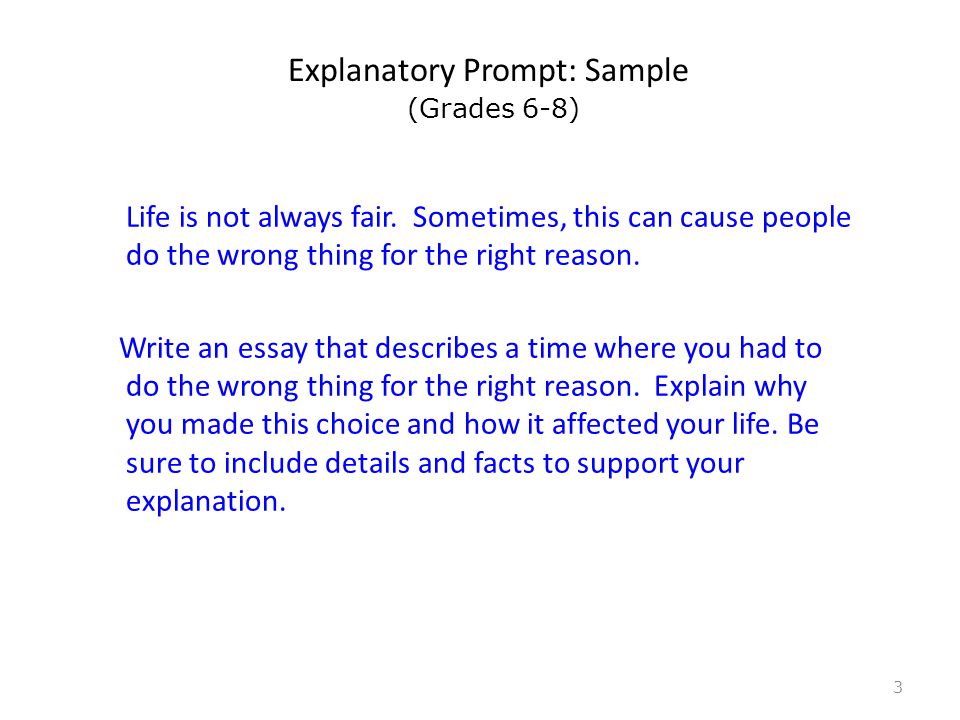 Explanatory Prompt: Sample
(Grades 6-8)

Life is not always fair. Sometimes, this can cause people do the wrong thing for the right reason.

Write an essay that describes a time where you had to do the wrong thing for the right reason. Explain why you made this choice and how it affected your life. Be sure to include details and facts to support your explanation.

3